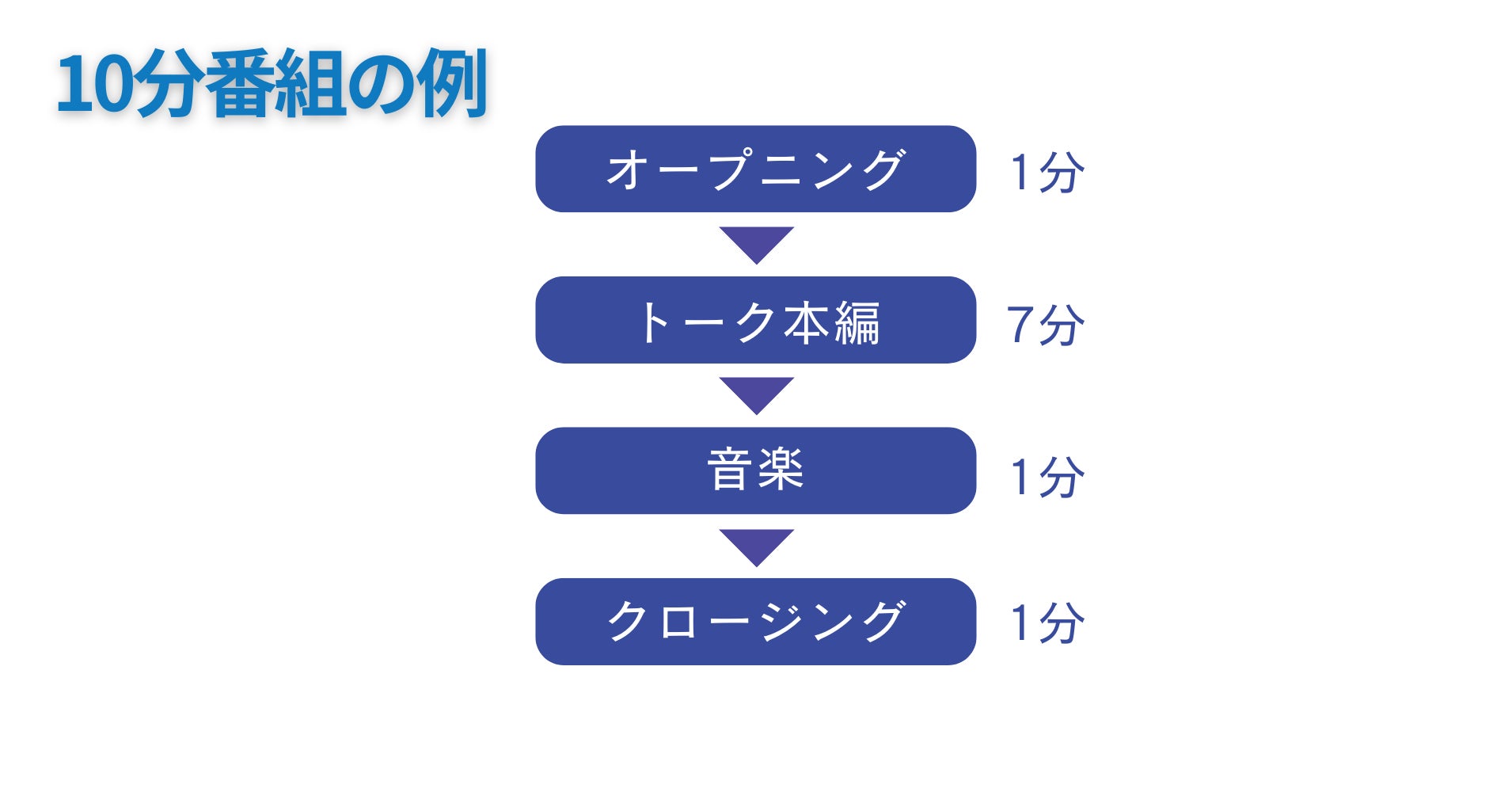 10分番組の例

オープニング 1分

トーク本編 7分

音楽 1分

クロージング 1分